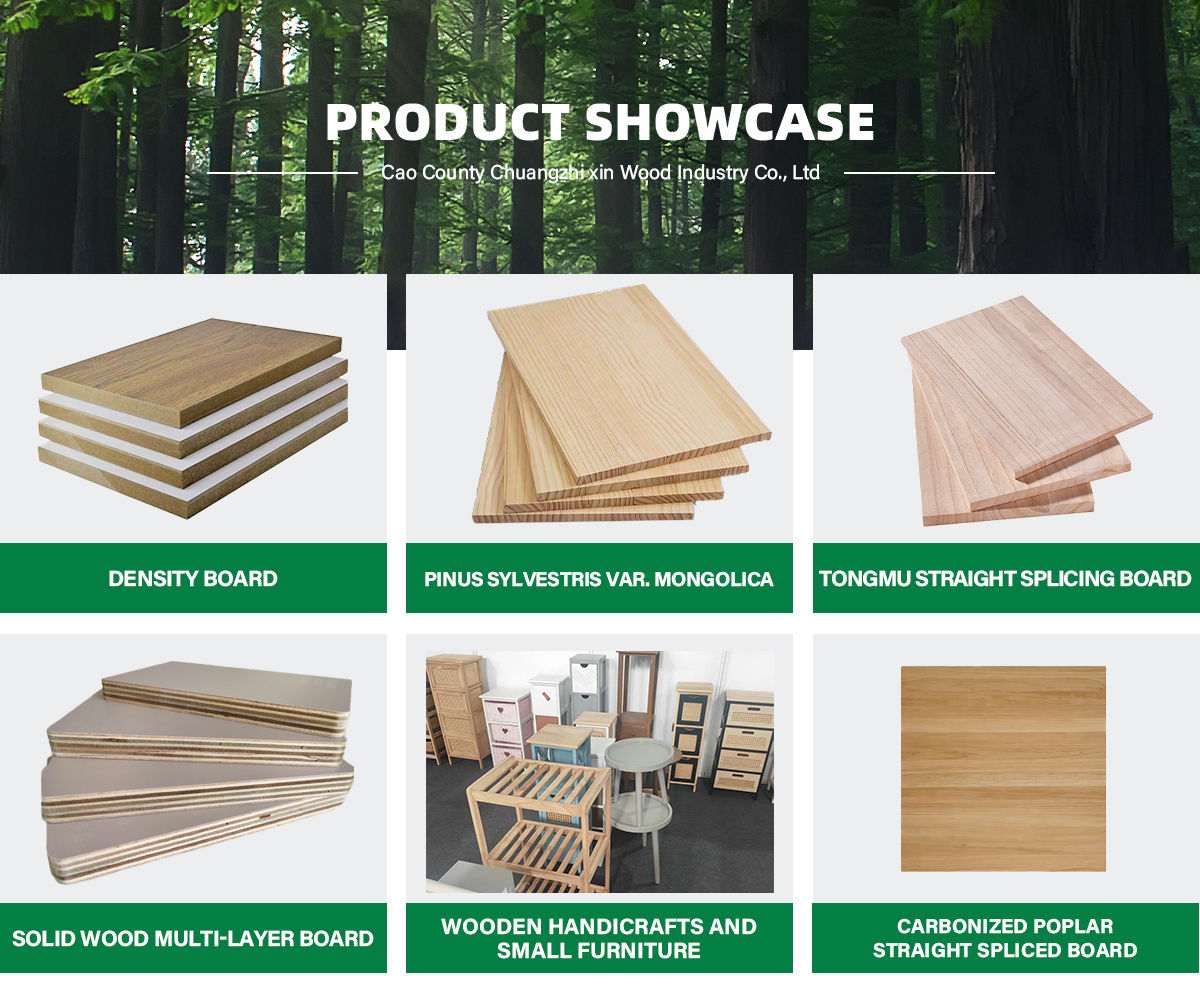 PRODUCT SHOWCASE

Cao County Chuangzhi xin Wood Industry Co., Ltd

DENSITY BOARD

PINUS SYLVESTRIS VAR. MONGOLICA

TONGMU STRAIGHT SPLICING BOARD

SOLID WOOD MULTI-LAYER BOARD

WOODEN HANDICRAFTS AND SMALL FURNITURE

CARBONIZED POPLAR STRAIGHT SPLICED BOARD